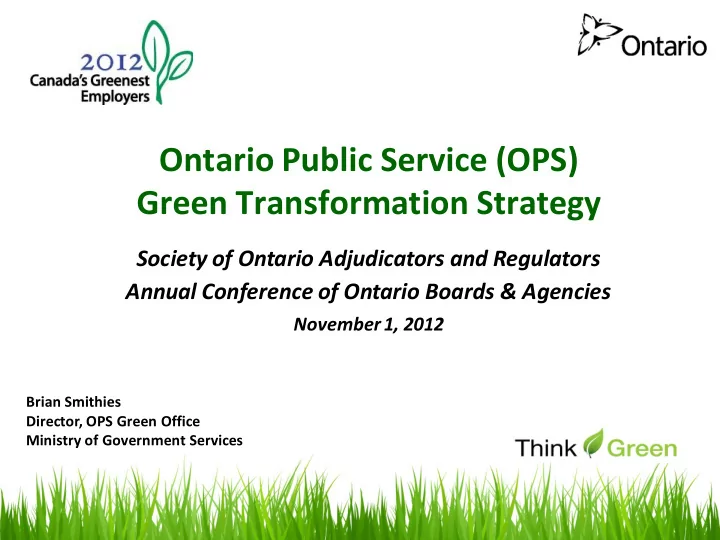 2012
Canada's Greenest Employers

Ontario

Ontario Public Service (OPS)
Green Transformation Strategy

Society of Ontario Adjudicators and Regulators
Annual Conference of Ontario Boards & Agencies
November 1, 2012

Brian Smithies
Director, OPS Green Office
Ministry of Government Services

Think Green